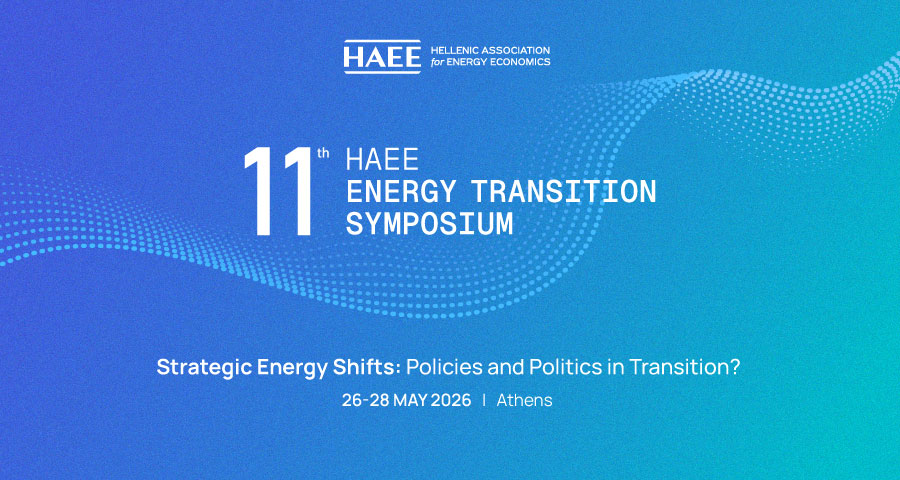 HAEE HELLENIC ASSOCIATION for ENERGY ECONOMICS

11th HAEE ENERGY TRANSITION SYMPOSIUM

Strategic Energy Shifts: Policies and Politics in Transition?

26-28 MAY 2026 | Athens